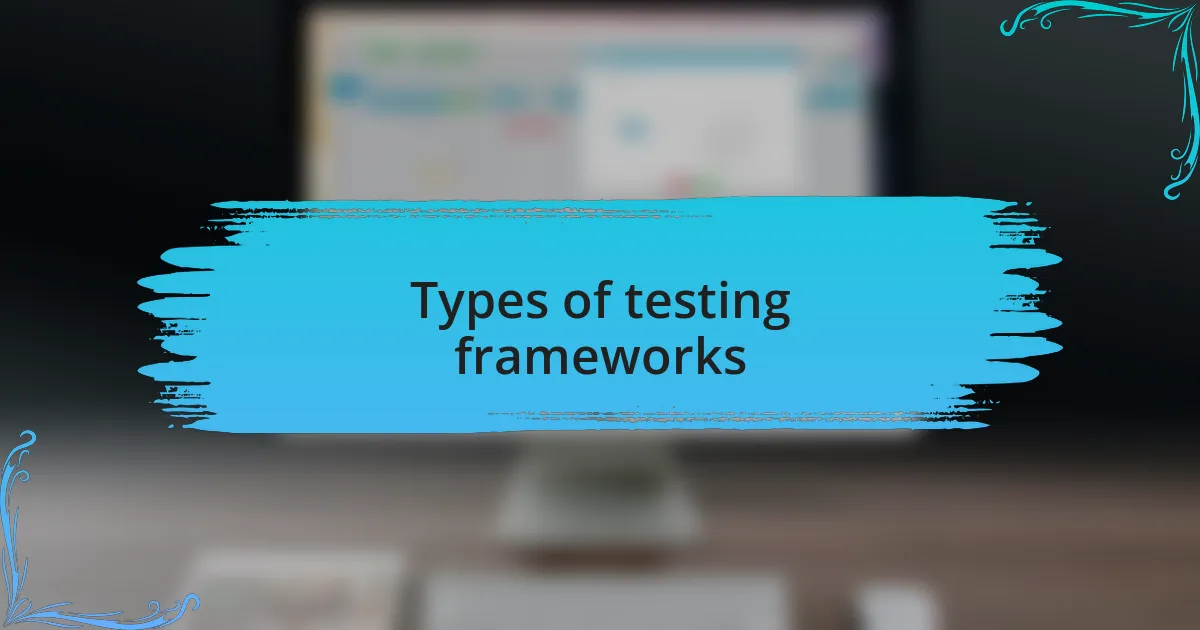 Types of testing frameworks